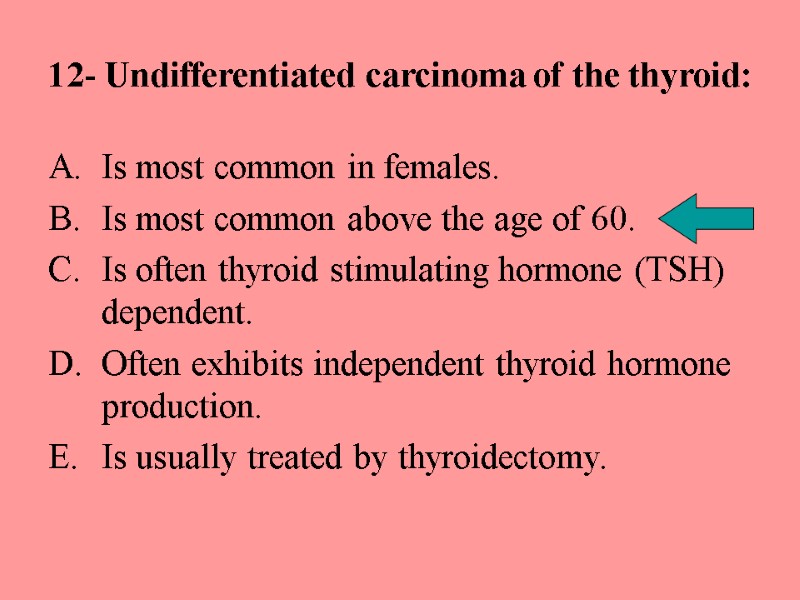 12- Undifferentiated carcinoma of the thyroid:

A. Is most common in females.
B. Is most common above the age of 60.
C. Is often thyroid stimulating hormone (TSH) dependent.
D. Often exhibits independent thyroid hormone production.
E. Is usually treated by thyroidectomy.